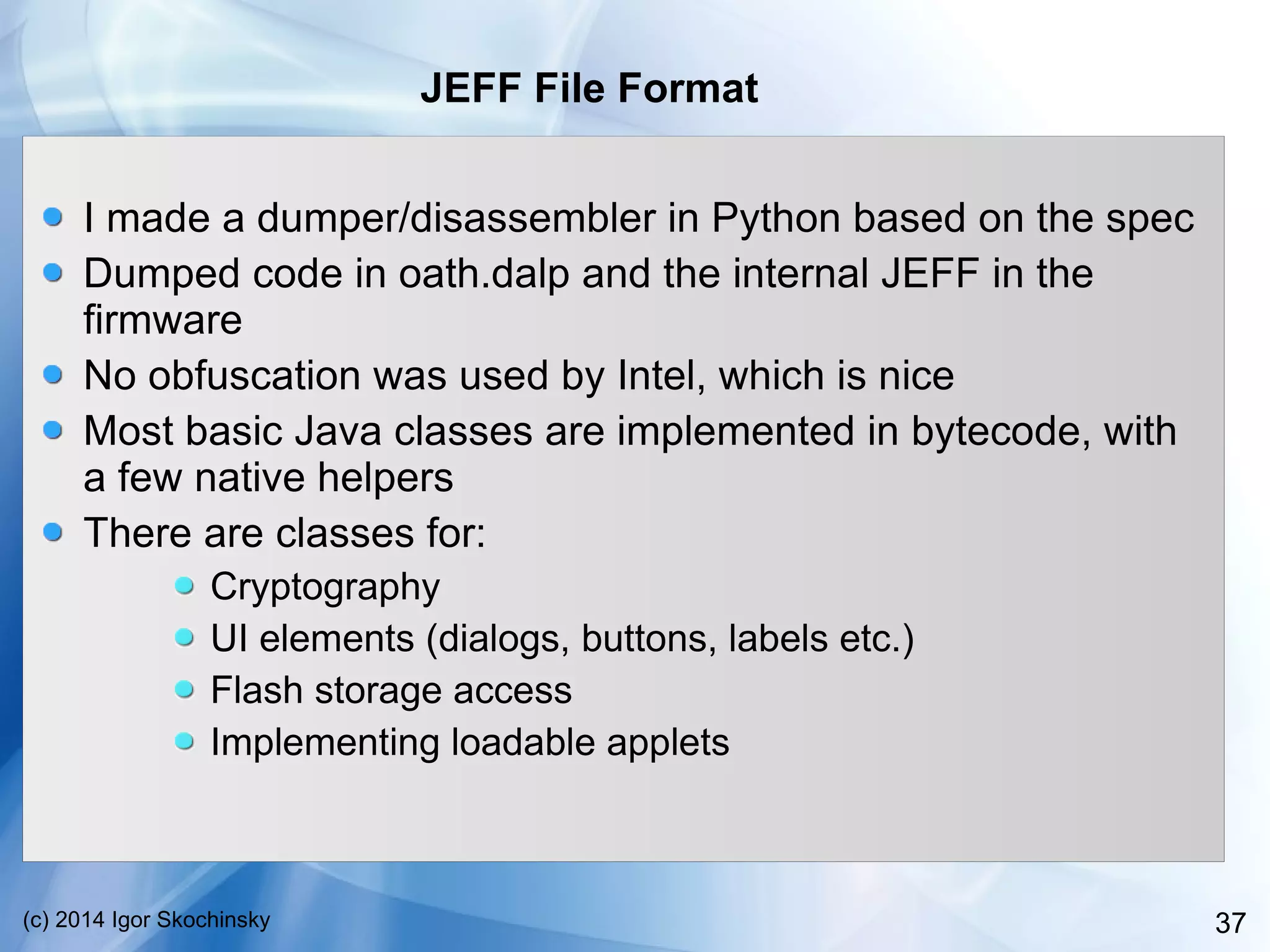 JEFF File Format

- I made a dumper/disassembler in Python based on the spec
- Dumped code in oath.dalp and the internal JEFF in the firmware
- No obfuscation was used by Intel, which is nice
- Most basic Java classes are implemented in bytecode, with a few native helpers
- There are classes for:
  - Cryptography
  - UI elements (dialogs, buttons, labels etc.)
  - Flash storage access
  - Implementing loadable applets

(c) 2014 Igor Skochinsky

37